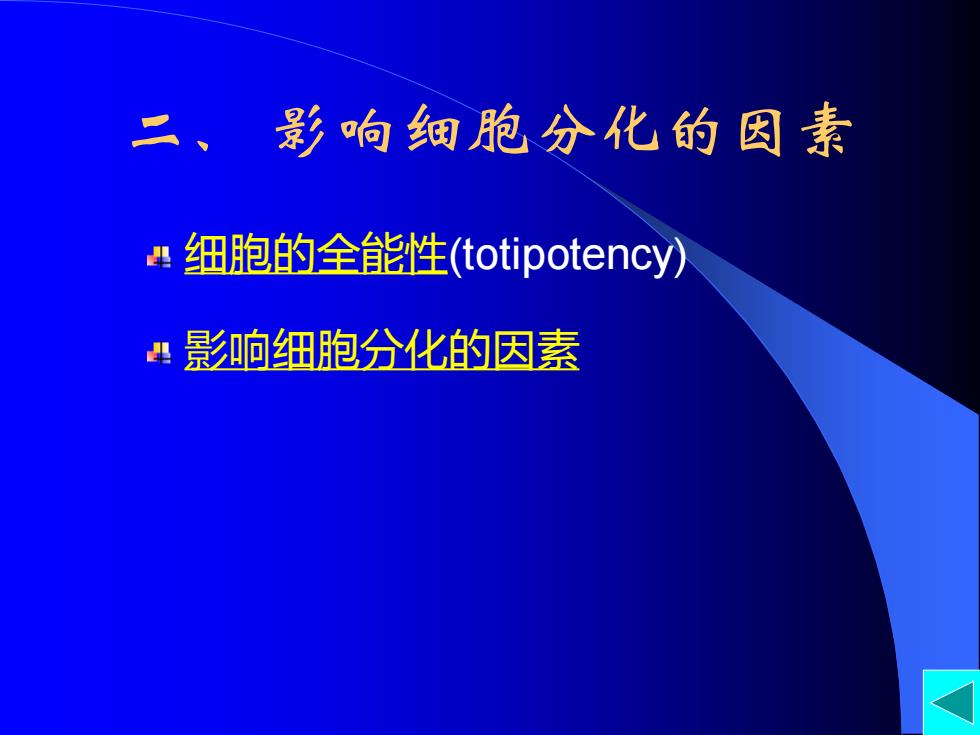 二、 影响细胞分化的因素

细胞的全能性(totipotency)

影响细胞分化的因素